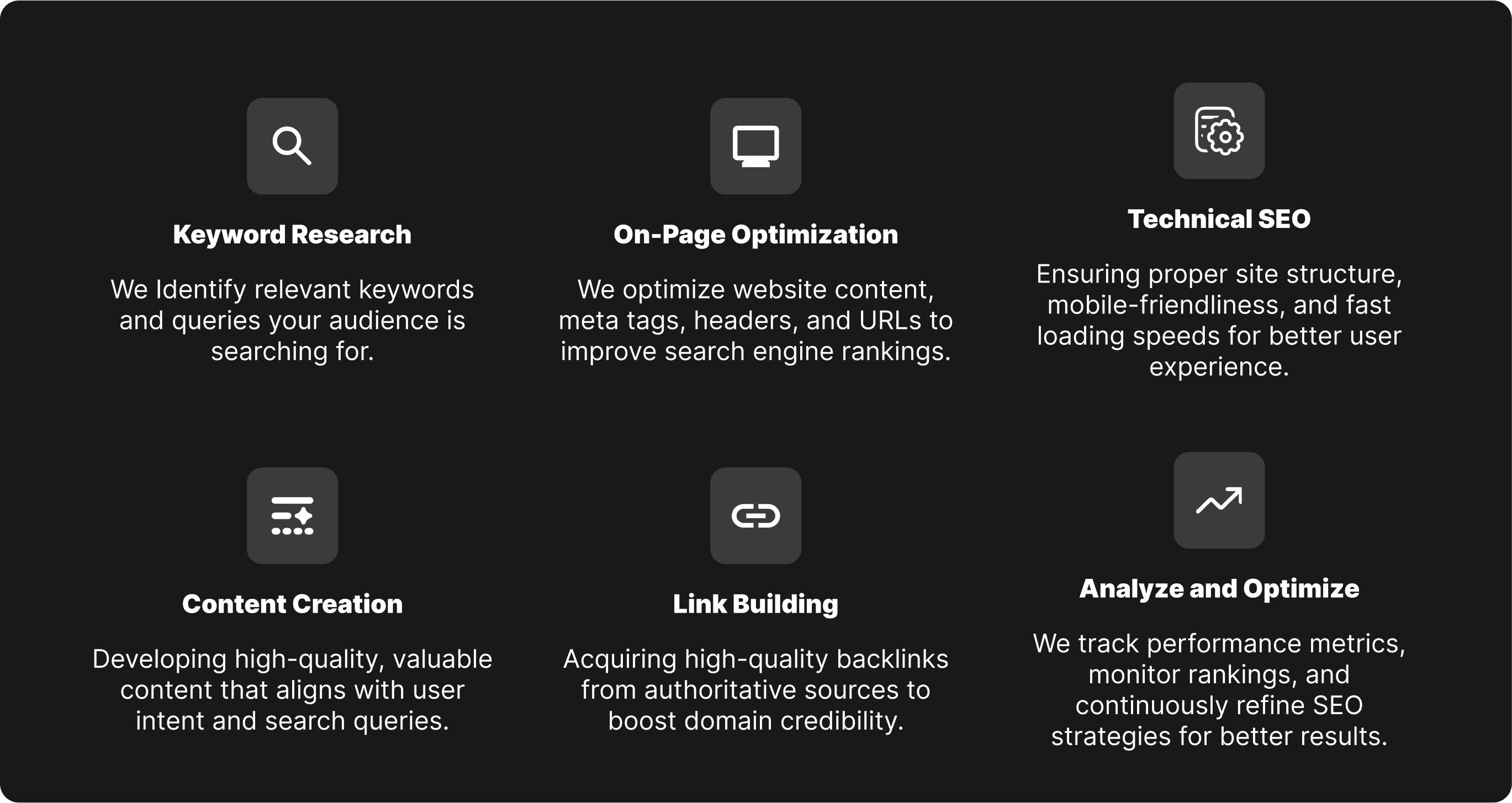 Keyword Research

We Identify relevant keywords and queries your audience is searching for.

On-Page Optimization

We optimize website content, meta tags, headers, and URLs to improve search engine rankings.

Technical SEO

Ensuring proper site structure, mobile-friendliness, and fast loading speeds for better user experience.

Content Creation

Developing high-quality, valuable content that aligns with user intent and search queries.

Link Building

Acquiring high-quality backlinks from authoritative sources to boost domain credibility.

Analyze and Optimize

We track performance metrics, monitor rankings, and continuously refine SEO strategies for better results.